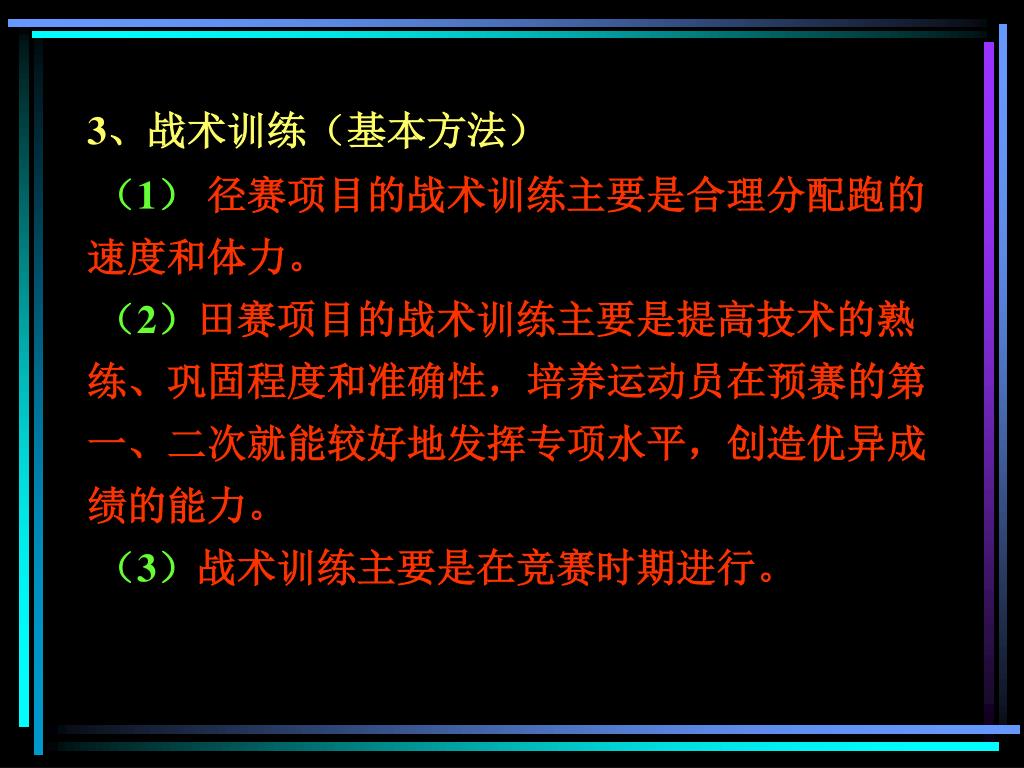 3、战术训练（基本方法）

（1） 径赛项目的战术训练主要是合理分配跑的速度和体力。

（2）田赛项目的战术训练主要是提高技术的熟练、巩固程度和准确性，培养运动员在预赛的第一、二次就能较好地发挥专项水平，创造优异成绩的能力。

（3）战术训练主要是在竞赛时期进行。